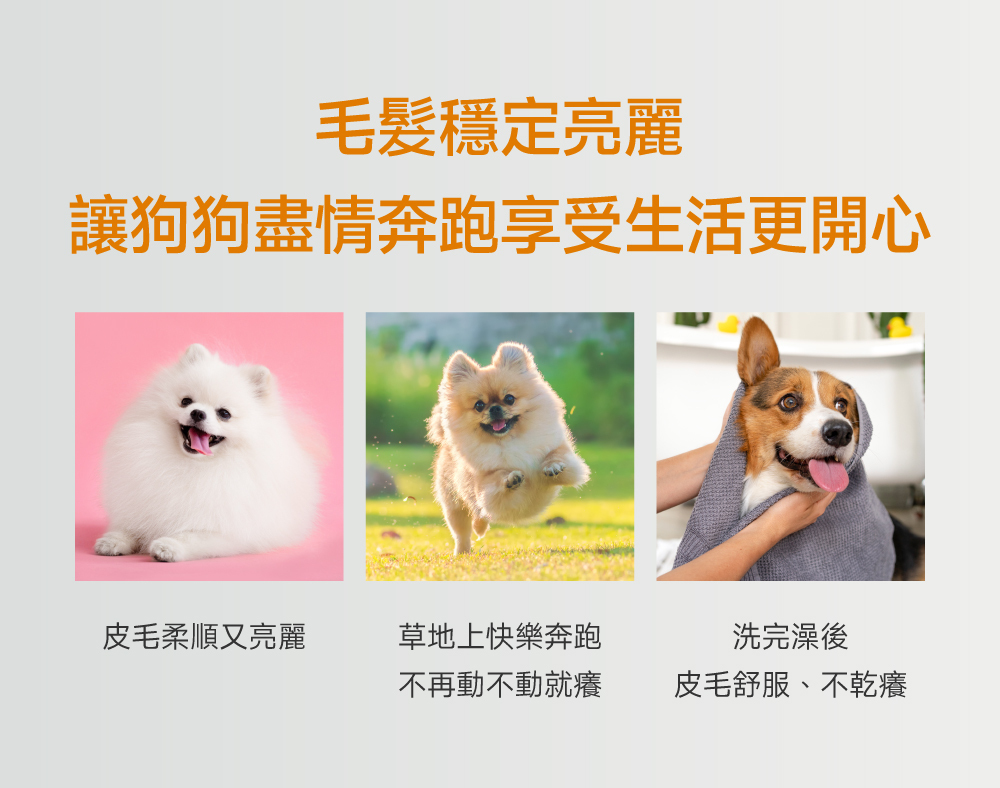 毛髮穩定亮麗
讓狗狗盡情奔跑享受生活更開心

皮毛柔順又亮麗

草地上快樂奔跑
不再動不動就癢

洗完澡後
皮毛舒服、不乾癢